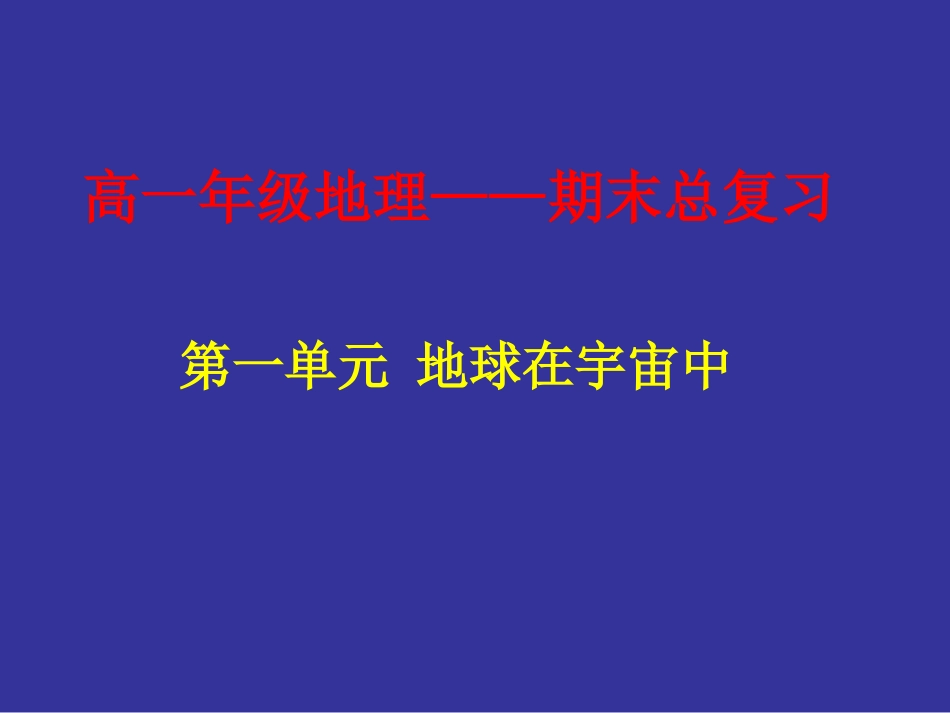 高一年级地理——期末总复习

第一单元 地球在宇宙中